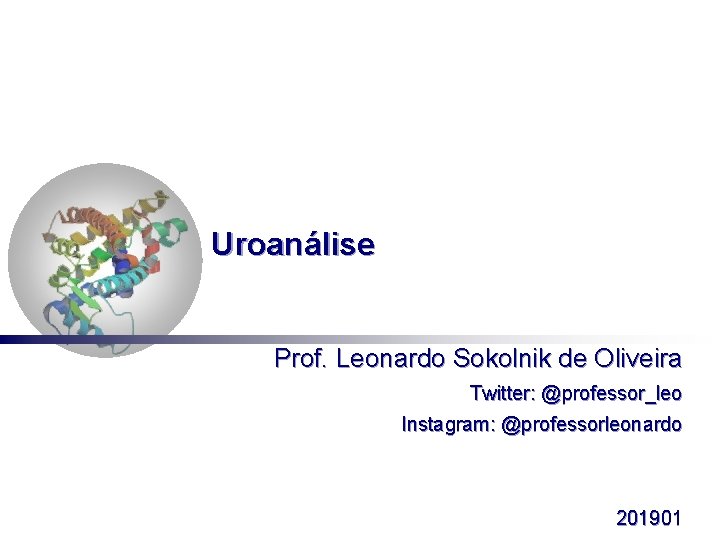 Uroanálise

Prof. Leonardo Sokolnik de Oliveira

Twitter: @professor_leo

Instagram: @professorleonardo

201901